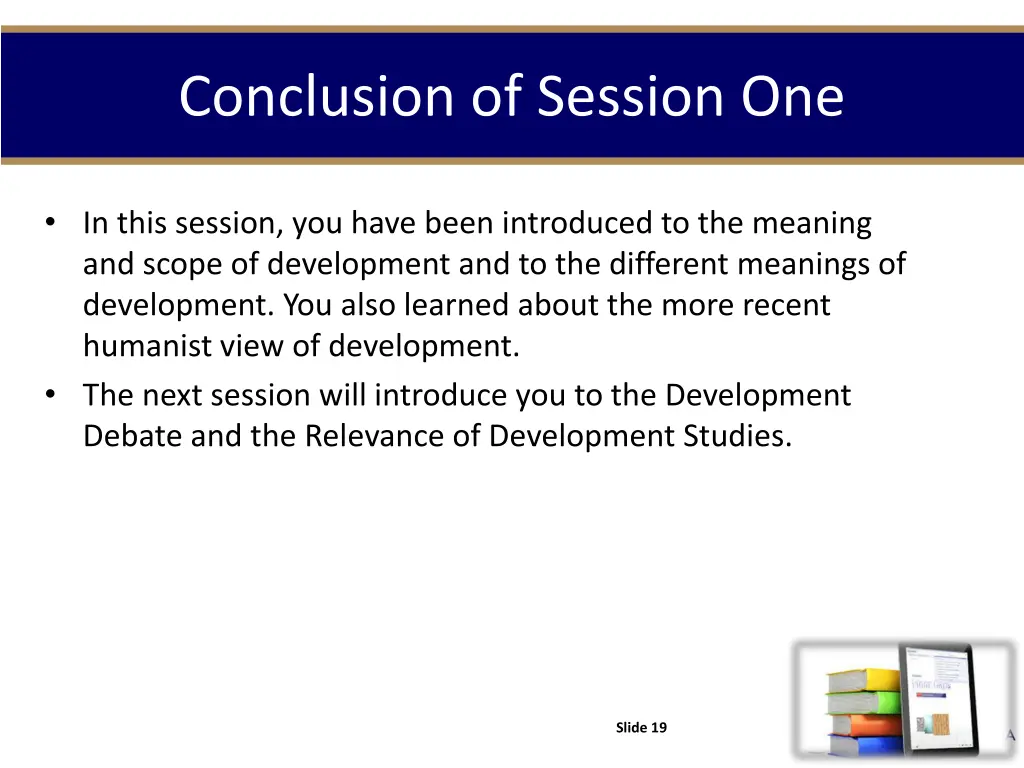 Conclusion of Session One

• In this session, you have been introduced to the meaning and scope of development and to the different meanings of development. You also learned about the more recent humanist view of development.
• The next session will introduce you to the Development Debate and the Relevance of Development Studies.

Slide 19